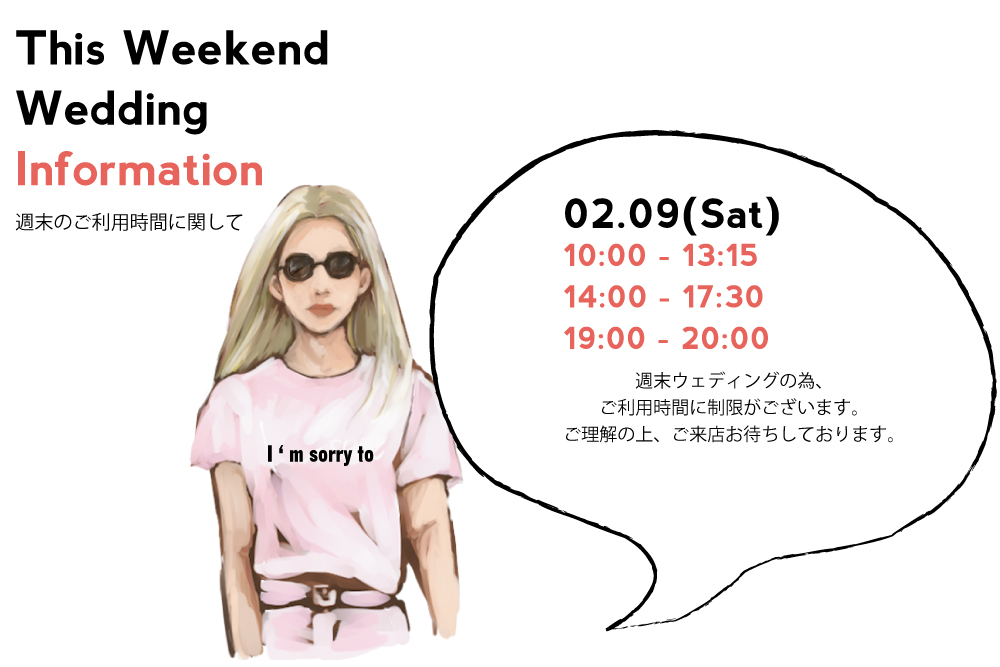 This Weekend Wedding Information

週末のご利用時間に関して

I ‘ m sorry to

02.09(Sat)
10:00 - 13:15
14:00 - 17:30
19:00 - 20:00

週末ウェディングの為、
ご利用時間に制限がございます。
ご理解の上、ご来店お待ちしております。